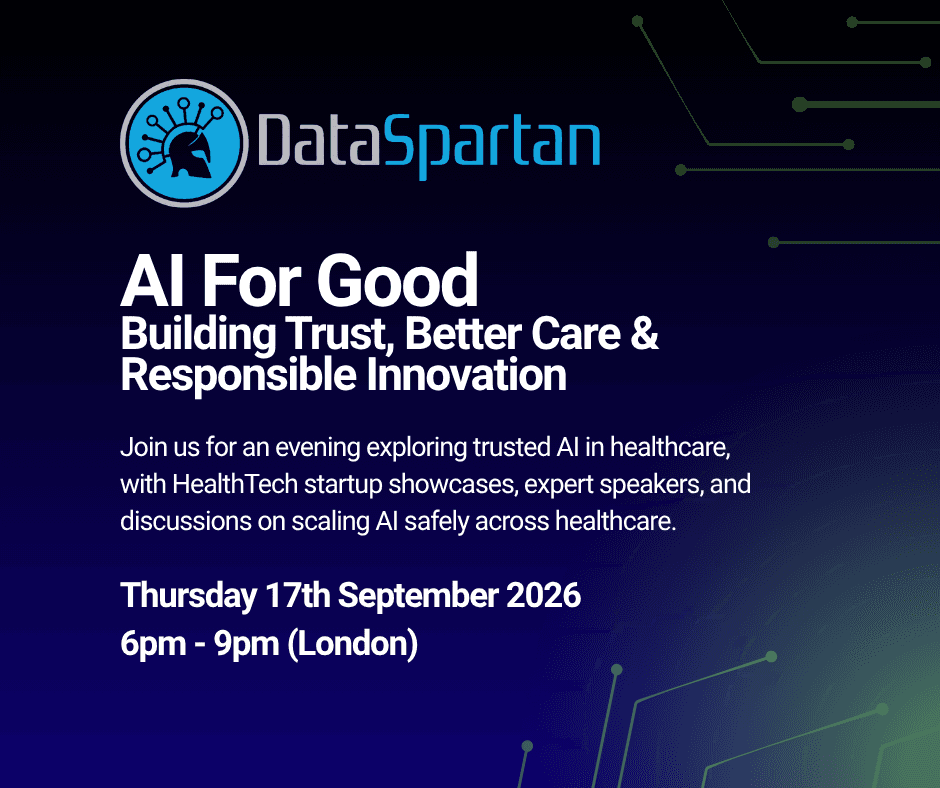 DataSpartan

AI For Good
Building Trust, Better Care & Responsible Innovation

Join us for an evening exploring trusted AI in healthcare, with HealthTech startup showcases, expert speakers, and discussions on scaling AI safely across healthcare.

Thursday 17th September 2026
6pm - 9pm (London)